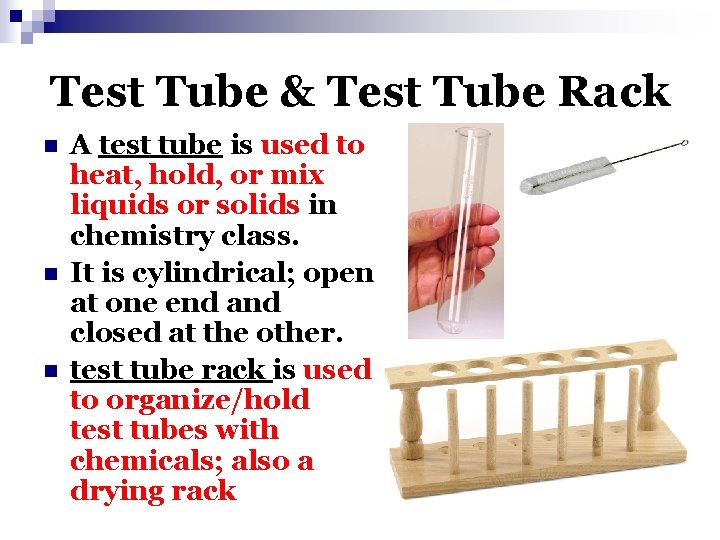 Test Tube & Test Tube Rack

- A test tube is used to heat, hold, or mix liquids or solids in chemistry class.
- It is cylindrical; open at one end and closed at the other.
- test tube rack is used to organize/hold test tubes with chemicals; also a drying rack